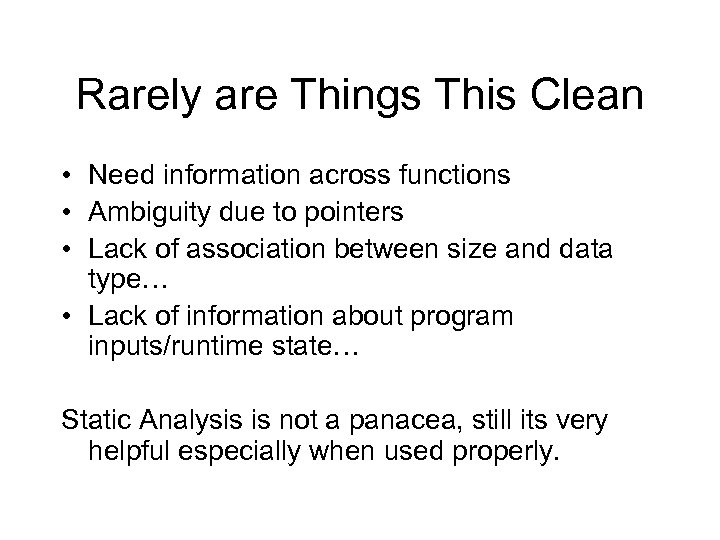 Rarely are Things This Clean

• Need information across functions
• Ambiguity due to pointers
• Lack of association between size and data type…
• Lack of information about program inputs/runtime state…

Static Analysis is not a panacea, still its very helpful especially when used properly.